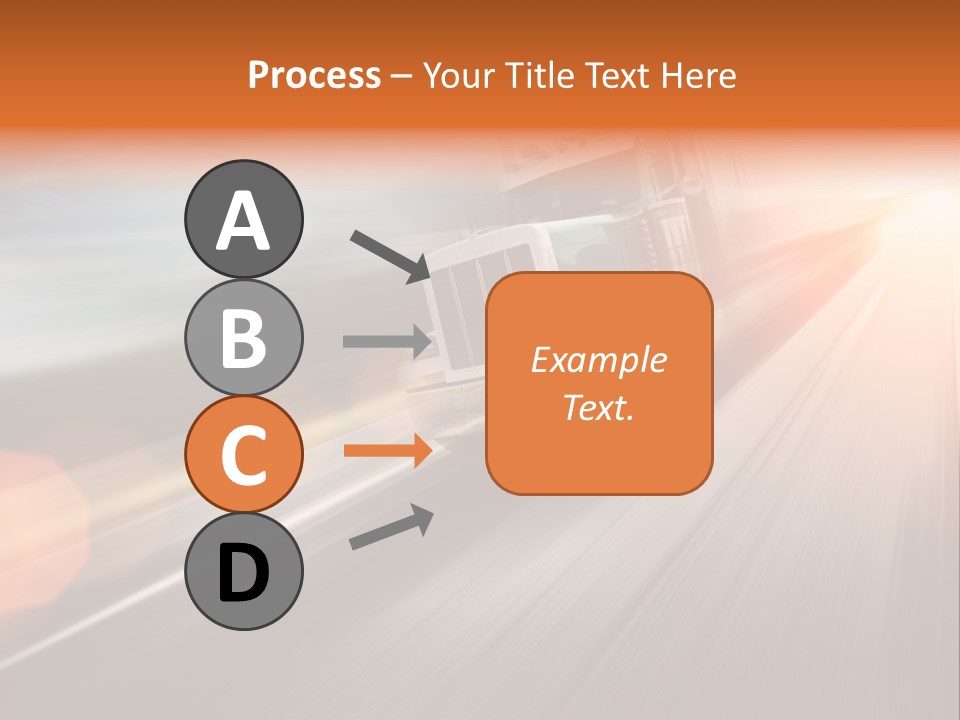 Process – Your Title Text Here

A

B

C

D

Example Text.